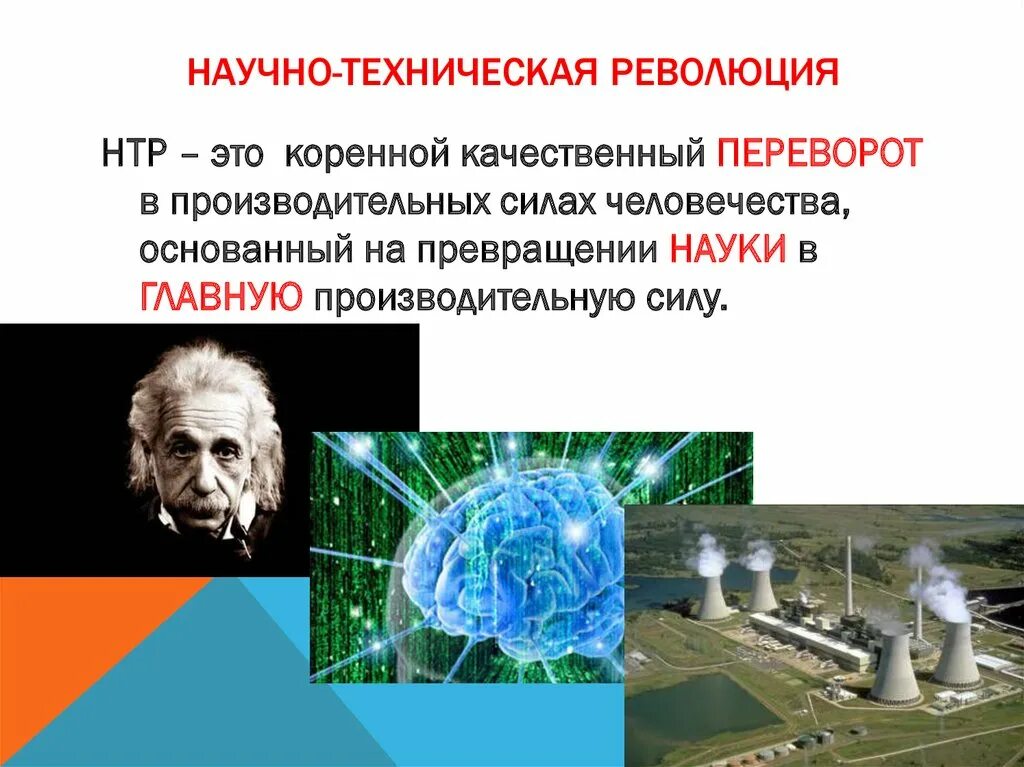 НАУЧНО-ТЕХНИЧЕСКАЯ РЕВОЛЮЦИЯ

НТР – это коренной качественный ПЕРЕВОРОТ в производительных силах человечества, основанный на превращении НАУКИ в ГЛАВНУЮ производительную силу.